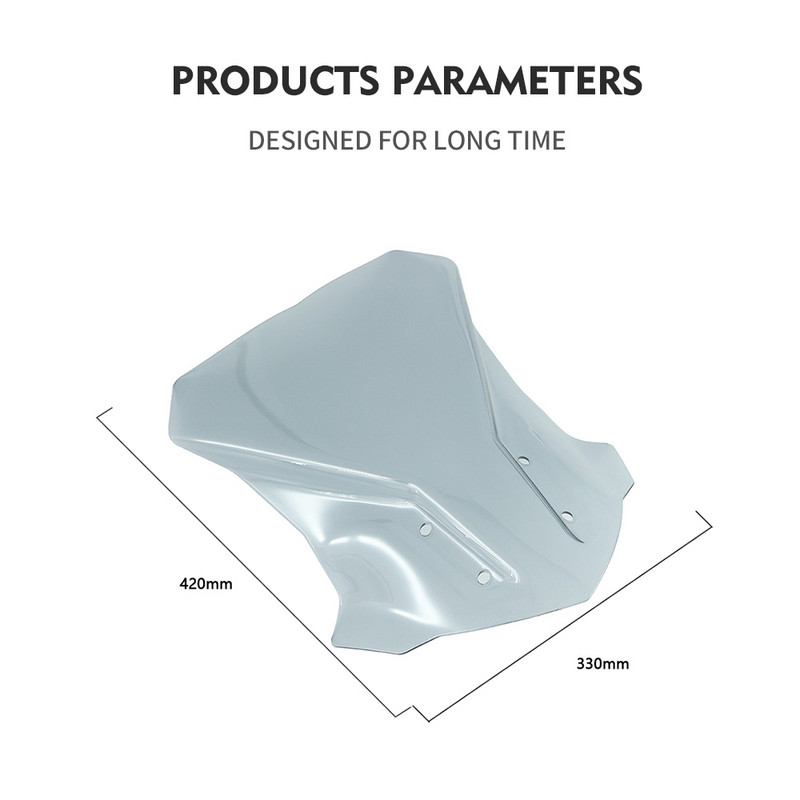 PRODUCTS PARAMETERS

DESIGNED FOR LONG TIME

420mm

330mm